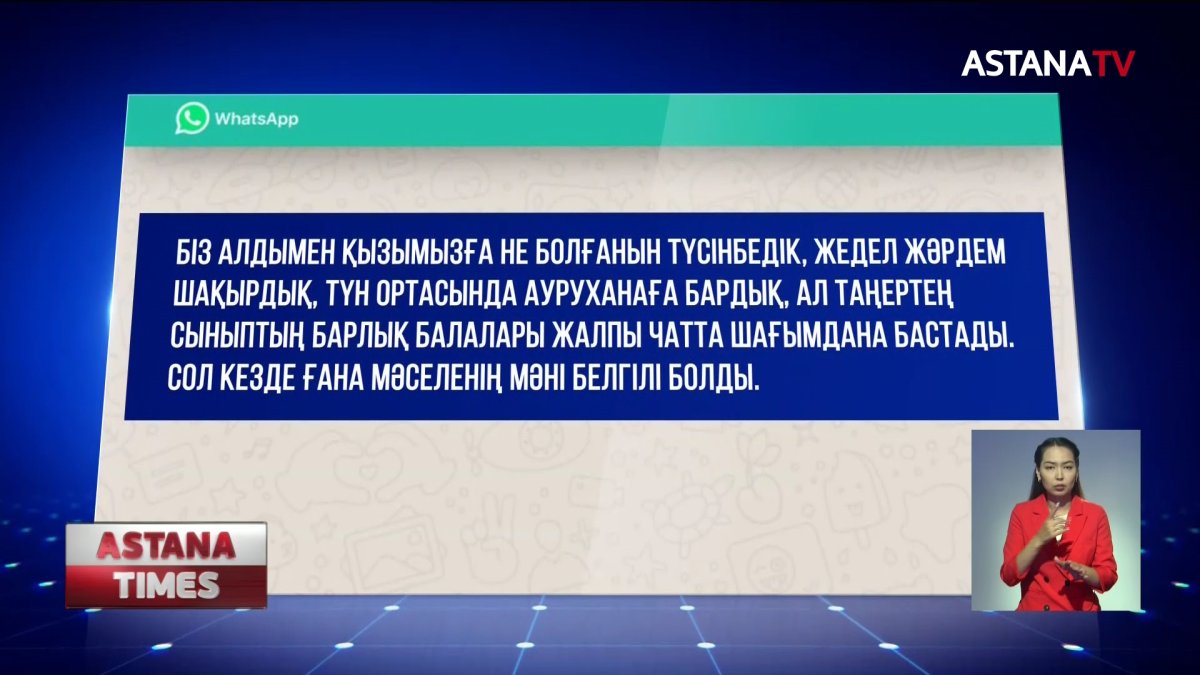 ASTANATV

WhatsApp

БІЗ АЛДЫМЕН ҚЫЗЫМЫЗҒА НЕ БОЛҒАНЫН ТҮСІНБЕДІК, ЖЕДЕЛ ЖӘРДЕМ ШАҚЫРДЫҚ, ТҮН ОРТАСЫНДА АУРУХАНАҒА БАРДЫҚ, АЛ ТАҢЕРТЕҢ СЫНЫПТЫҢ БАРЛЫҚ БАЛАЛАРЫ ЖАЛПЫ ЧАТТА ШАҒЫМДАНА БАСТАДЫ. СОЛ КЕЗДЕ ҒАНА МӘСЕЛЕНІҢ МӘНІ БЕЛГІЛІ БОЛДЫ.

ASTANA TIMES